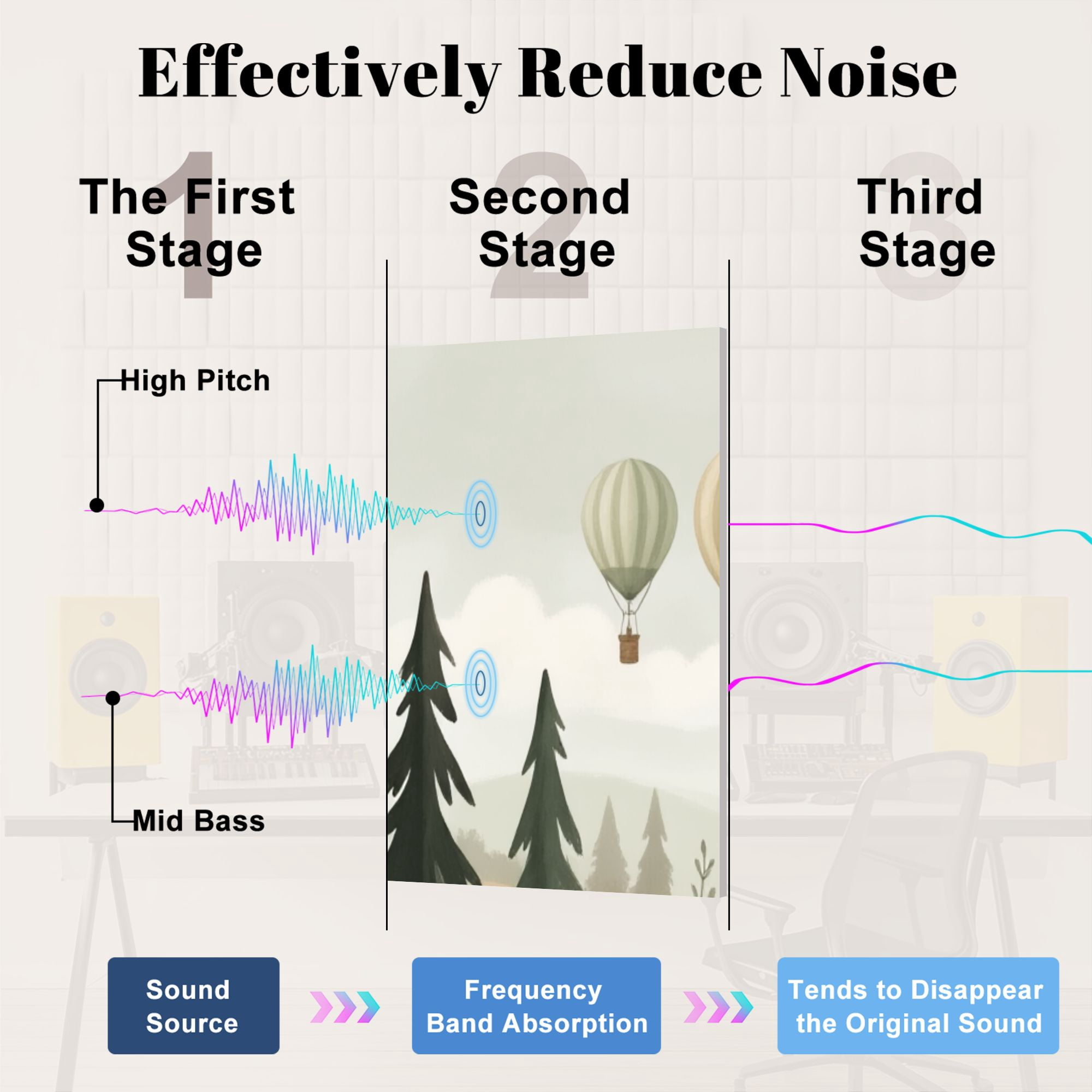 Effectively Reduce Noise

1
The First Stage

2
Second Stage

3
Third Stage

High Pitch

Mid Bass

Sound Source

Frequency Band Absorption

Tends to Disappear the Original Sound